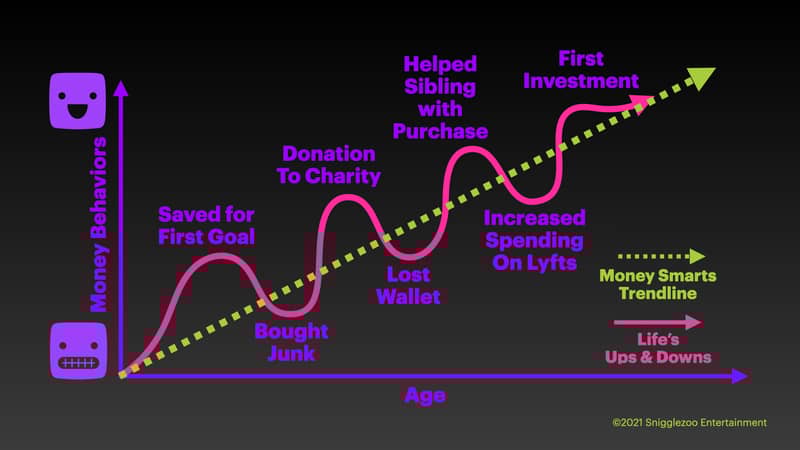 Money Behaviors

Saved for First Goal

Bought Junk

Donation To Charity

Lost Wallet

Helped Sibling with Purchase

Increased Spending On Lyfts

First Investment

Money Smarts Trendline

Life's Ups & Downs

Age

©2021 Snigglezoo Entertainment